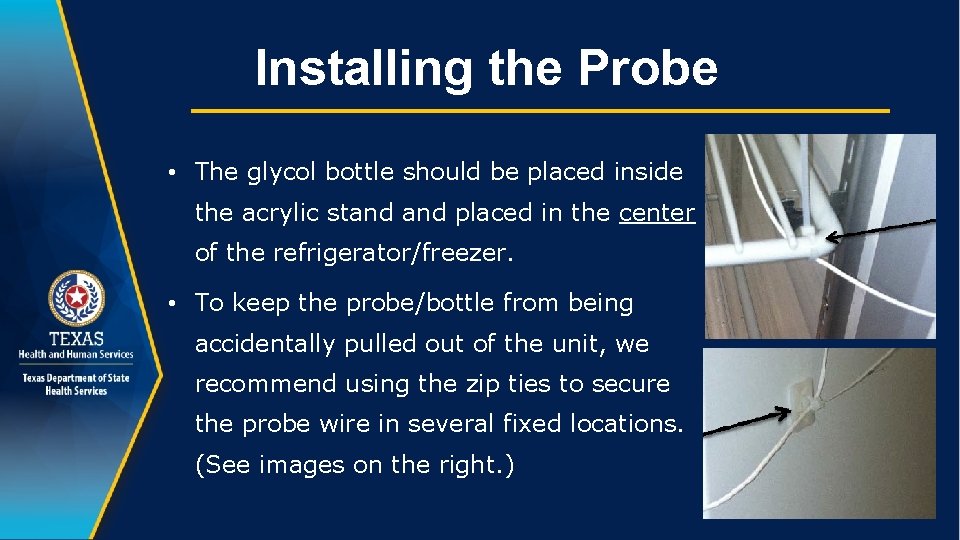 Installing the Probe

• The glycol bottle should be placed inside the acrylic stand and placed in the center of the refrigerator/freezer.

• To keep the probe/bottle from being accidentally pulled out of the unit, we recommend using the zip ties to secure the probe wire in several fixed locations. (See images on the right.)

TEXAS
Health and Human Services

Texas Department of State Health Services